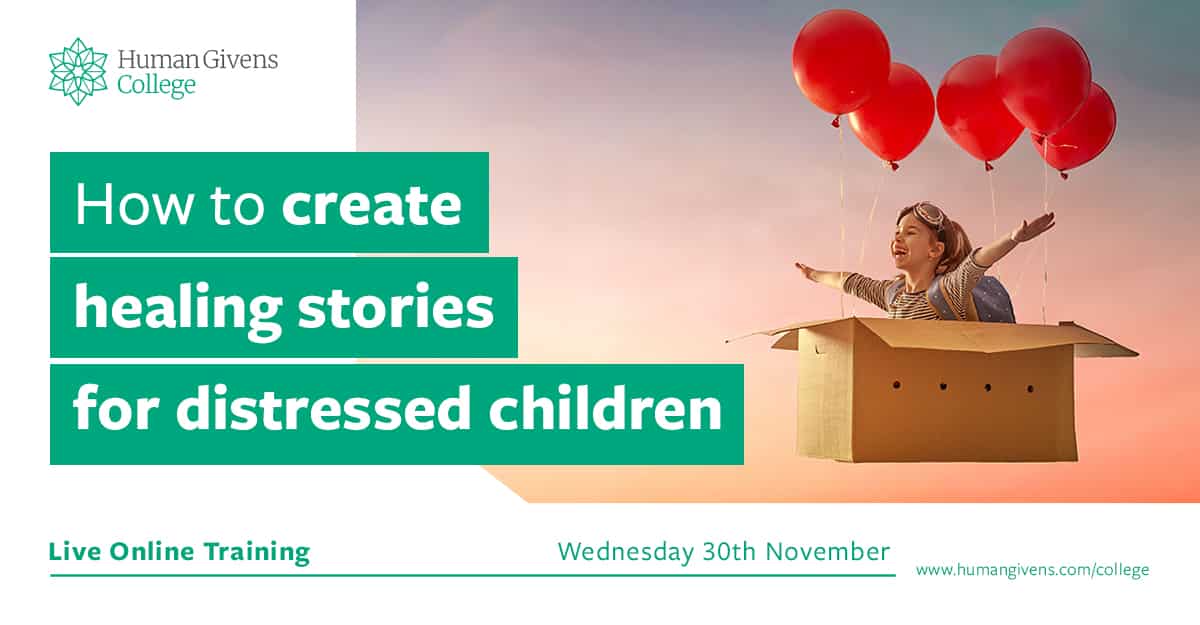 Human Givens College

How to create healing stories for distressed children

Live Online Training

Wednesday 30th November

www.humangivens.com/college